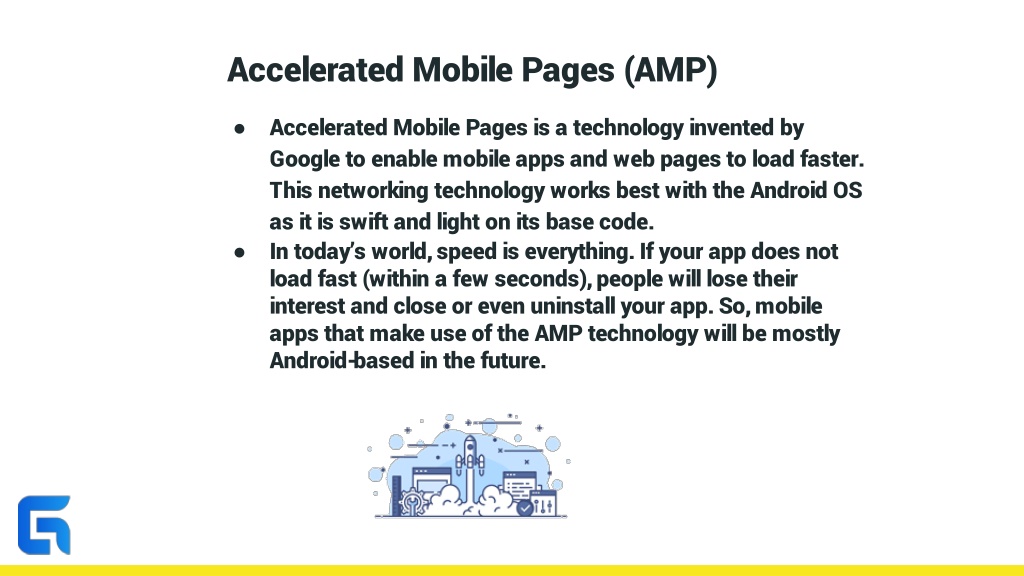 Accelerated Mobile Pages (AMP)

● Accelerated Mobile Pages is a technology invented by Google to enable mobile apps and web pages to load faster. This networking technology works best with the Android OS as it is swift and light on its base code.

● In today's world, speed is everything. If your app does not load fast (within a few seconds), people will lose their interest and close or even uninstall your app. So, mobile apps that make use of the AMP technology will be mostly Android-based in the future.